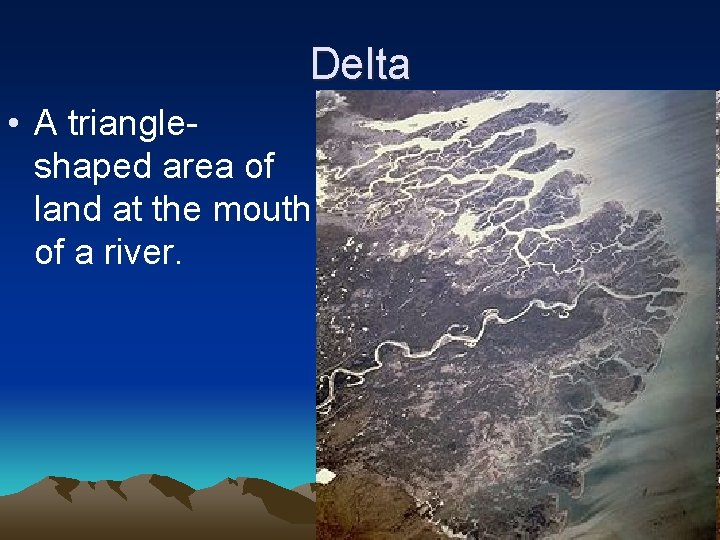 Delta

• A triangle-shaped area of land at the mouth of a river.